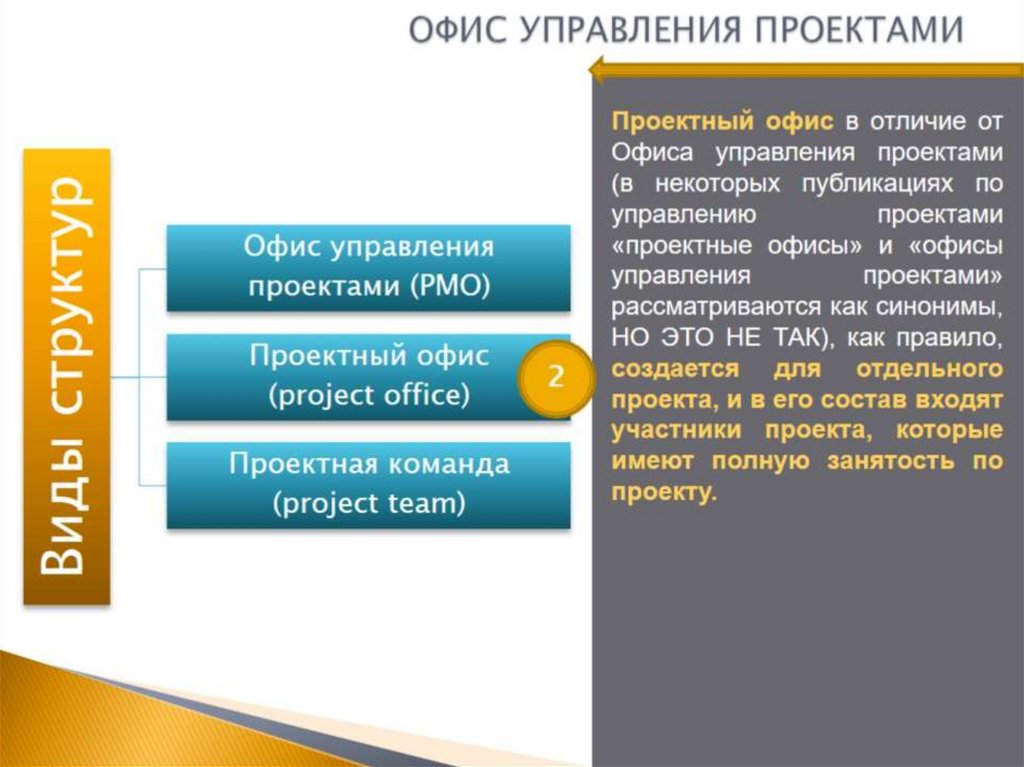 ОФИС УПРАВЛЕНИЯ ПРОЕКТАМИ

Виды структур

Офис управления проектами (PMO)

Проектный офис (project office)

2

Проектная команда (project team)

Проектный офис в отличие от Офиса управления проектами (в некоторых публикациях по управлению проектами «проектные офисы» и «офисы управления проектами» рассматриваются как синонимы, НО ЭТО НЕ ТАК), как правило, создается для отдельного проекта, и в его состав входят участники проекта, которые имеют полную занятость по проекту.